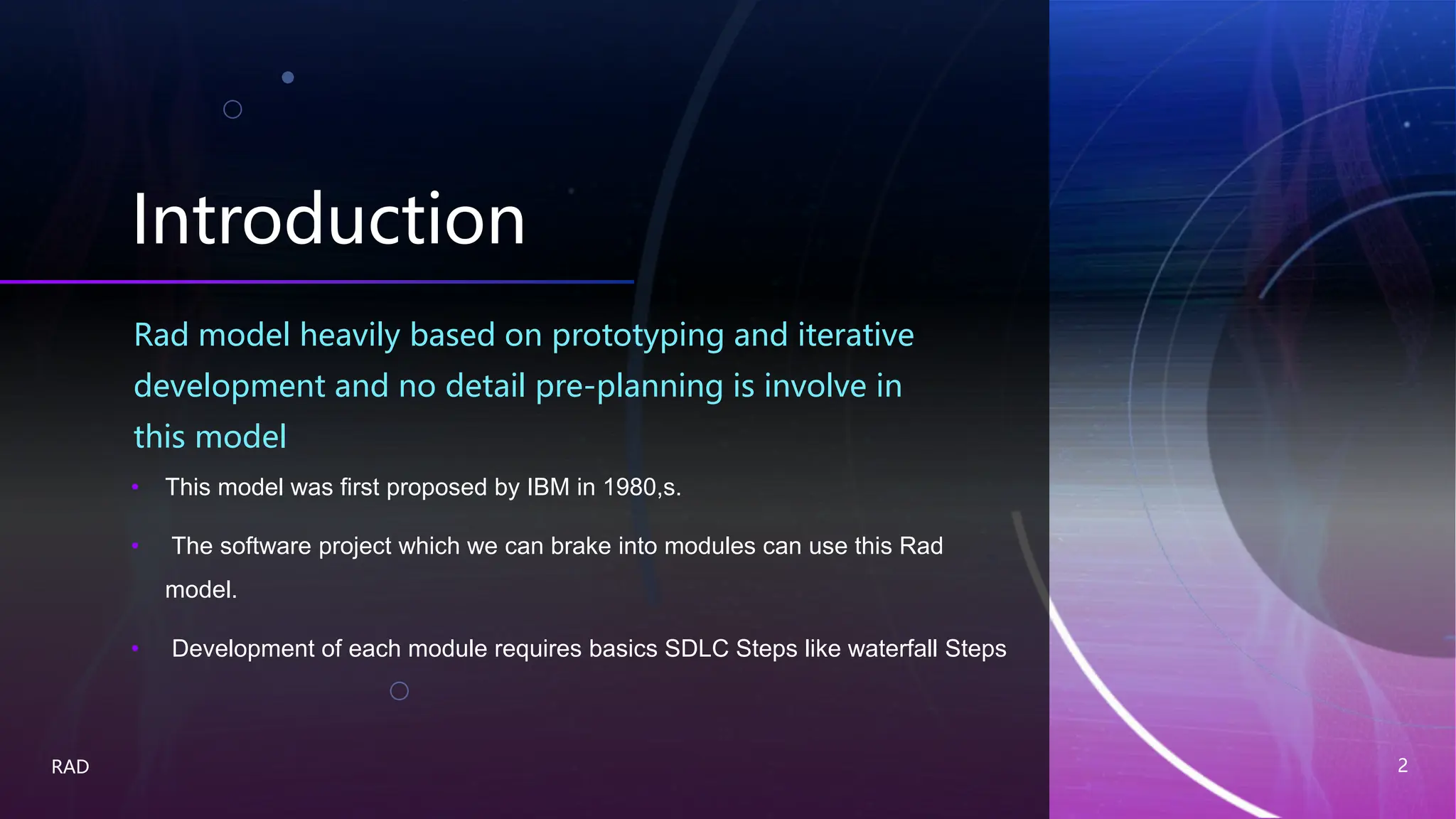 Introduction

Rad model heavily based on prototyping and iterative development and no detail pre-planning is involve in this model

• This model was first proposed by IBM in 1980,s.

• The software project which we can brake into modules can use this Rad model.

• Development of each module requires basics SDLC Steps like waterfall Steps

RAD

2